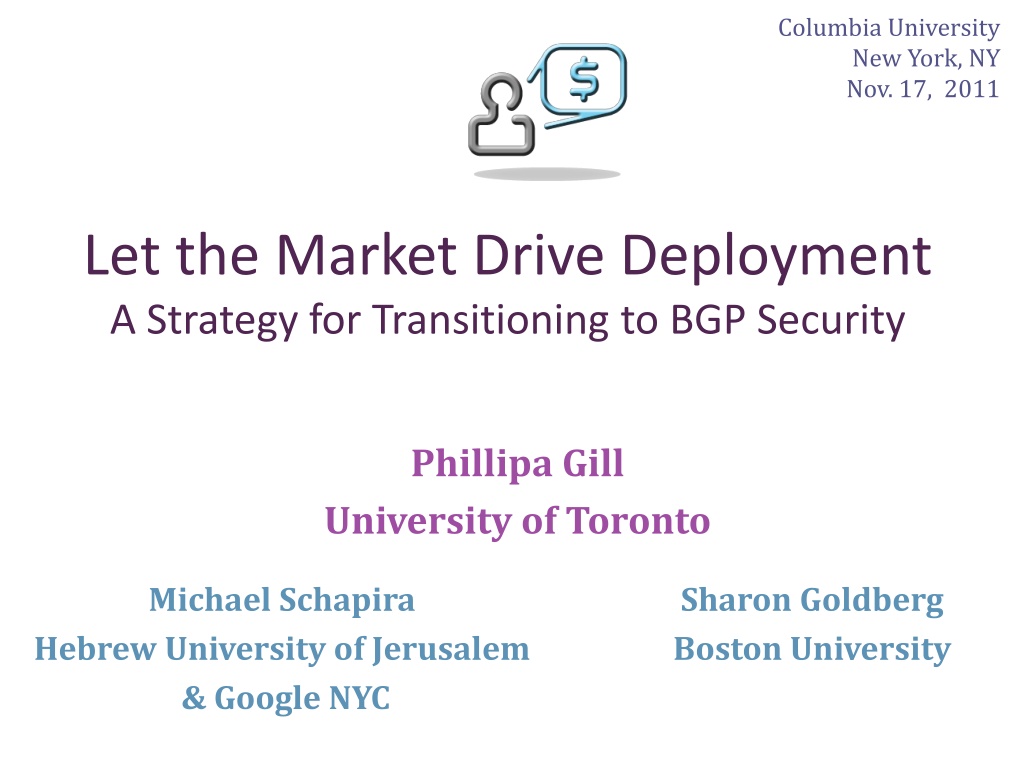 Columbia University
New York, NY
Nov. 17, 2011

$

Let the Market Drive Deployment
A Strategy for Transitioning to BGP Security

Phillipa Gill
University of Toronto

Michael Schapira
Hebrew University of Jerusalem
& Google NYC

Sharon Goldberg
Boston University